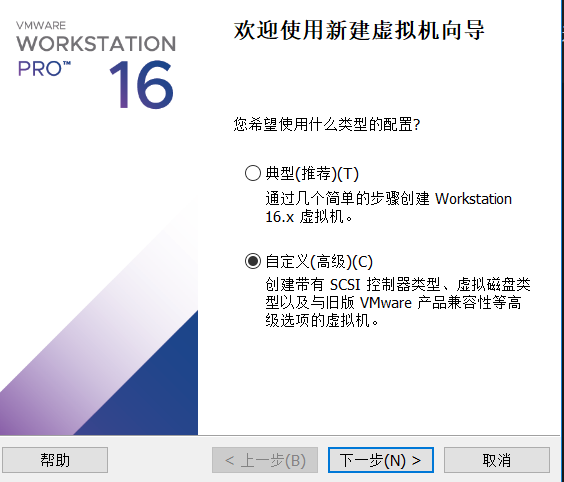 VMWARE
WORKSTATION
PRO™ 16

欢迎使用新建虚拟机向导

您希望使用什么类型的配置?

典型(推荐)(T)
通过几个简单的步骤创建 Workstation 16.x 虚拟机。

自定义(高级)(C)
创建带有 SCSI 控制器类型、虚拟磁盘类型以及与旧版 VMware 产品兼容性等高级选项的虚拟机。

帮助
< 上一步(B)
下一步(N) >
取消